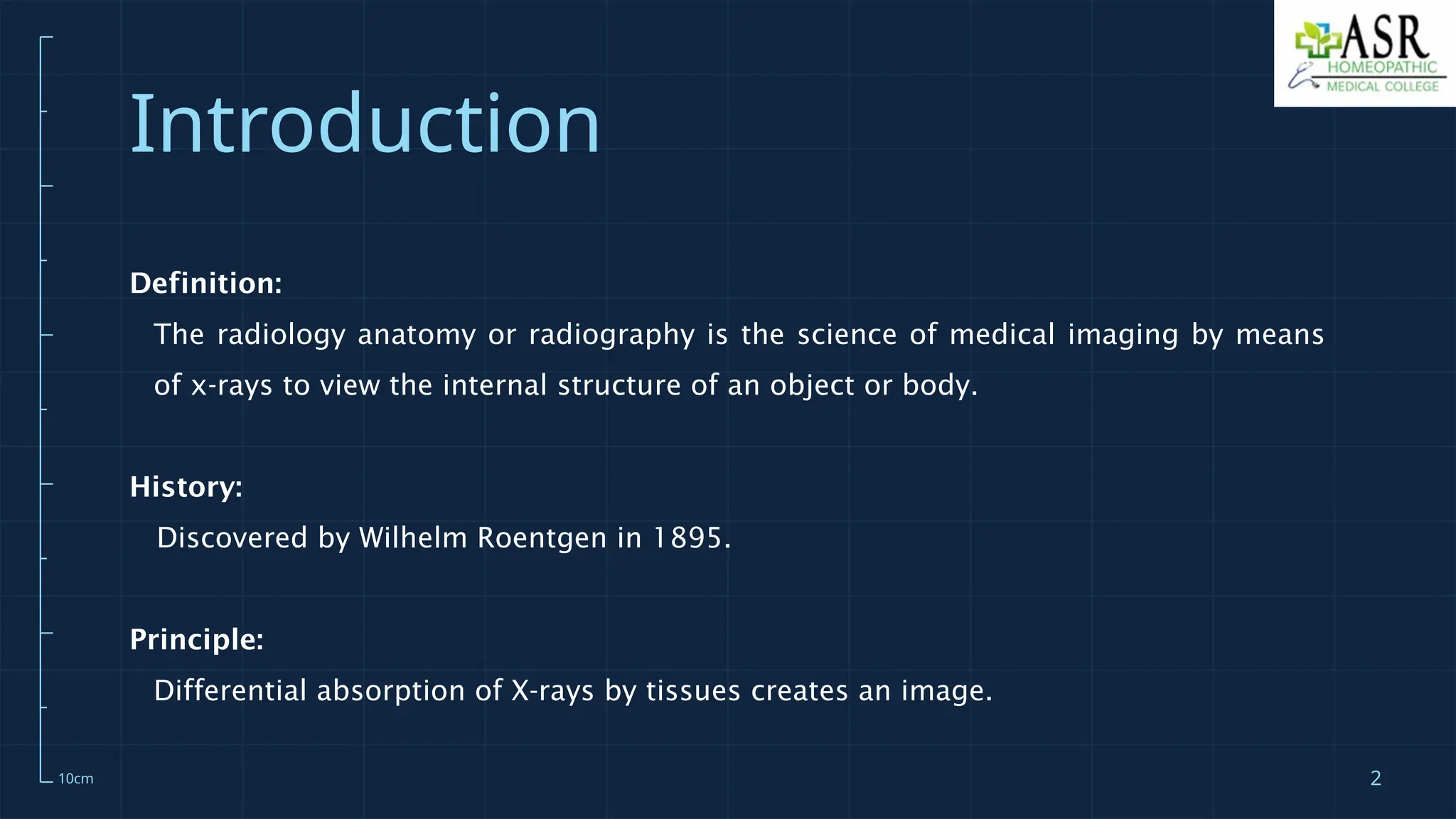 ASR
HOMEOPATHIC
MEDICAL COLLEGE

Introduction

Definition:

The radiology anatomy or radiography is the science of medical imaging by means of x-rays to view the internal structure of an object or body.

History:

Discovered by Wilhelm Roentgen in 1895.

Principle:

Differential absorption of X-rays by tissues creates an image.

10cm

2